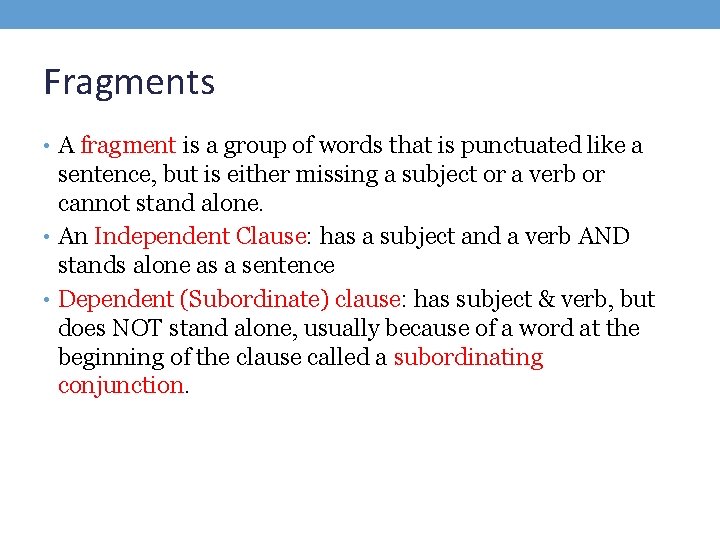 Fragments

• A fragment is a group of words that is punctuated like a sentence, but is either missing a subject or a verb or cannot stand alone.
• An Independent Clause: has a subject and a verb AND stands alone as a sentence
• Dependent (Subordinate) clause: has subject & verb, but does NOT stand alone, usually because of a word at the beginning of the clause called a subordinating conjunction.